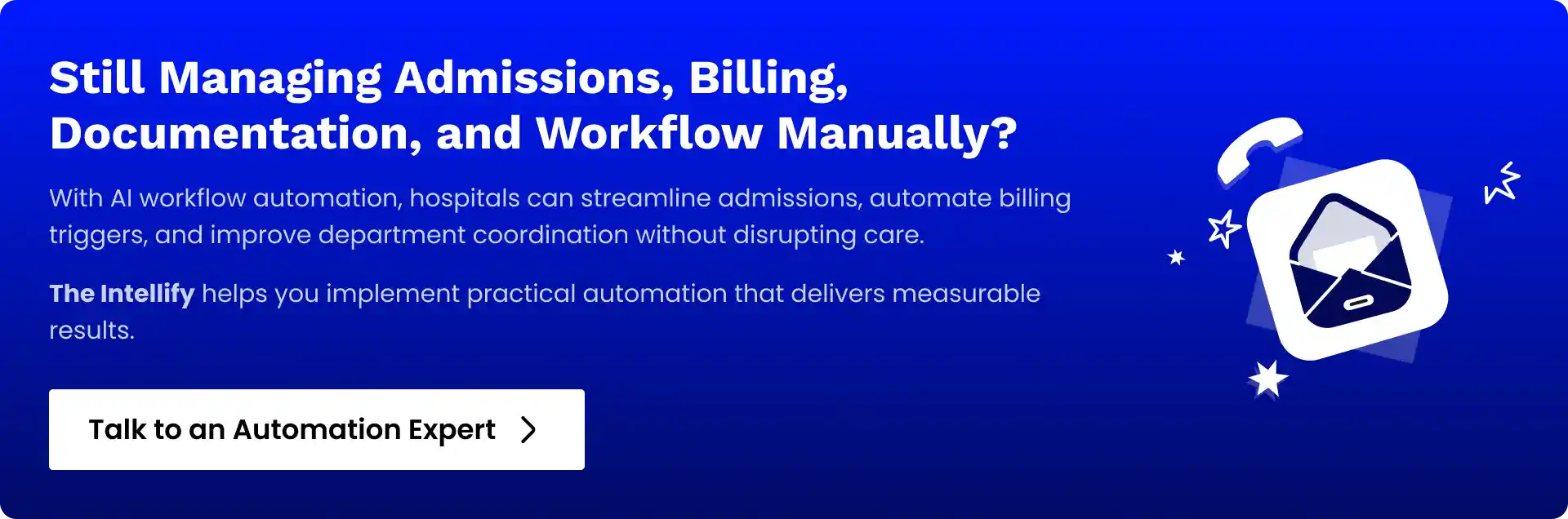 Still Managing Admissions, Billing, Documentation, and Workflow Manually?

With AI workflow automation, hospitals can streamline admissions, automate billing triggers, and improve department coordination without disrupting care.

The Intellify helps you implement practical automation that delivers measurable results.

Talk to an Automation Expert